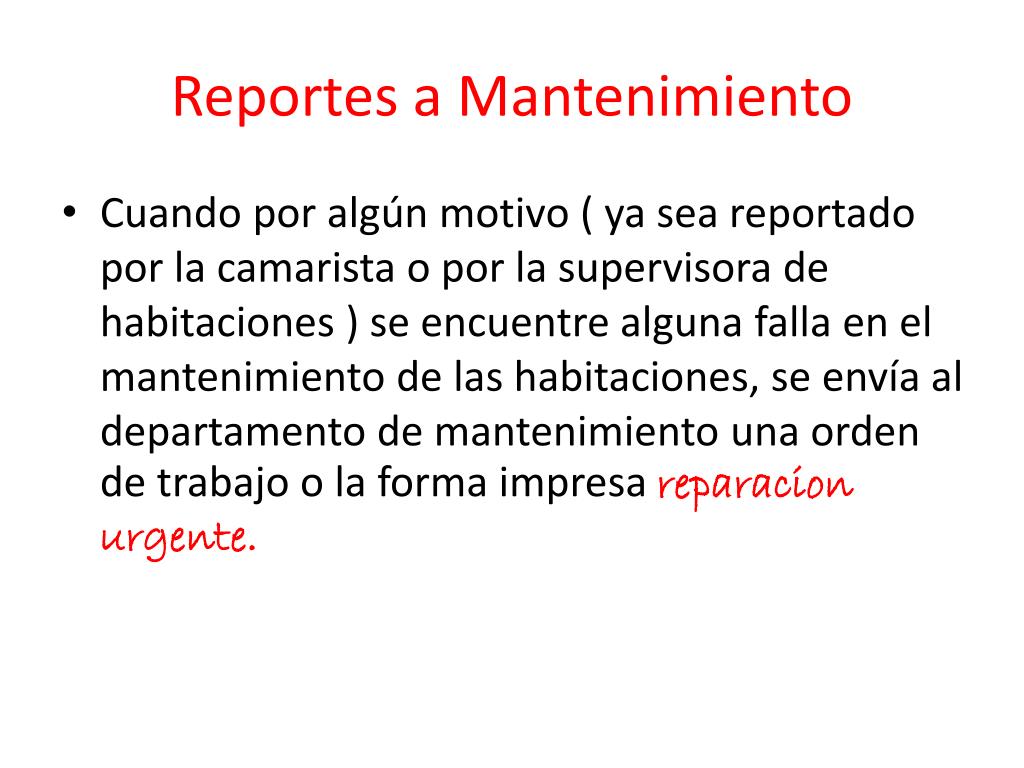 Reportes a Mantenimiento

• Cuando por algún motivo ( ya sea reportado por la camarista o por la supervisora de habitaciones ) se encuentre alguna falla en el mantenimiento de las habitaciones, se envía al departamento de mantenimiento una orden de trabajo o la forma impresa reparacion urgente.